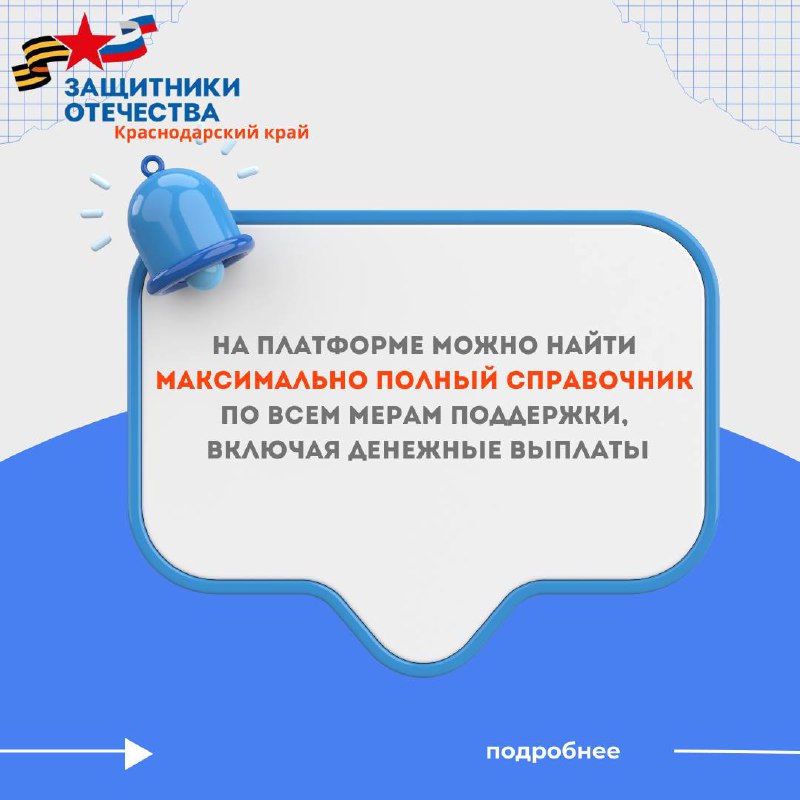 ЗАЩИТНИКИ ОТЕЧЕСТВА
Краснодарский край

НА ПЛАТФОРМЕ МОЖНО НАЙТИ МАКСИМАЛЬНО ПОЛНЫЙ СПРАВОЧНИК ПО ВСЕМ МЕРАМ ПОДДЕРЖКИ, ВКЛЮЧАЯ ДЕНЕЖНЫЕ ВЫПЛАТЫ

подробнее